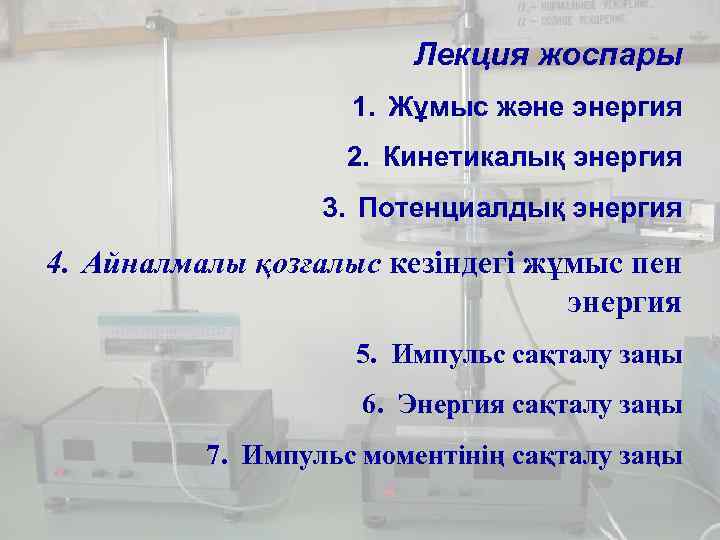 Лекция жоспары

1. Жұмыс және энергия

2. Кинетикалық энергия

3. Потенциалдық энергия

4. Айналмалы қозғалыс кезіндегі жұмыс пен энергия

5. Импульс сақталу заңы

6. Энергия сақталу заңы

7. Импульс моментінің сақталу заңы